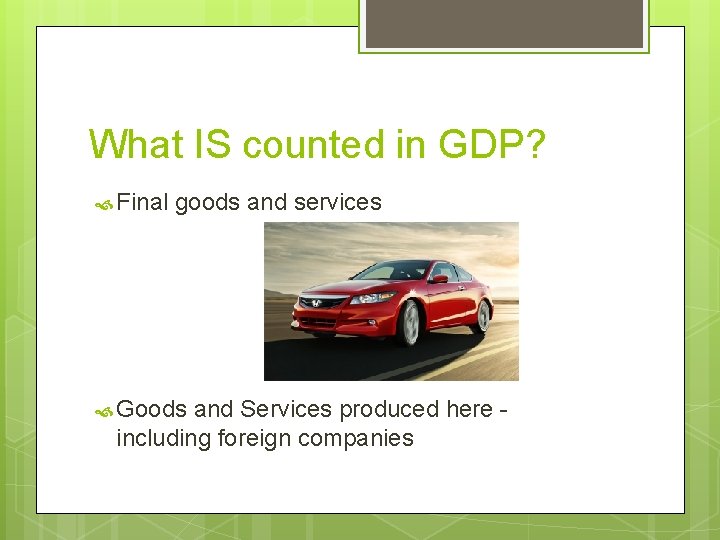 What IS counted in GDP?

Final goods and services

Goods and Services produced here - including foreign companies